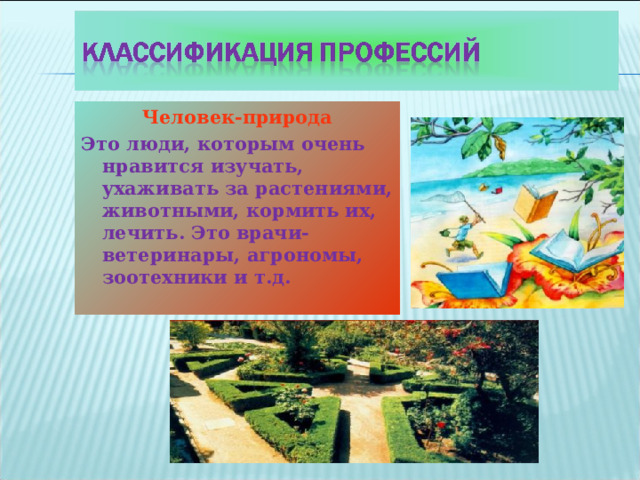 КЛАССИФИКАЦИЯ ПРОФЕССИЙ

Человек-природа

Это люди, которым очень нравится изучать, ухаживать за растениями, животными, кормить их, лечить. Это врачи-ветеринары, агрономы, зоотехники и т.д.